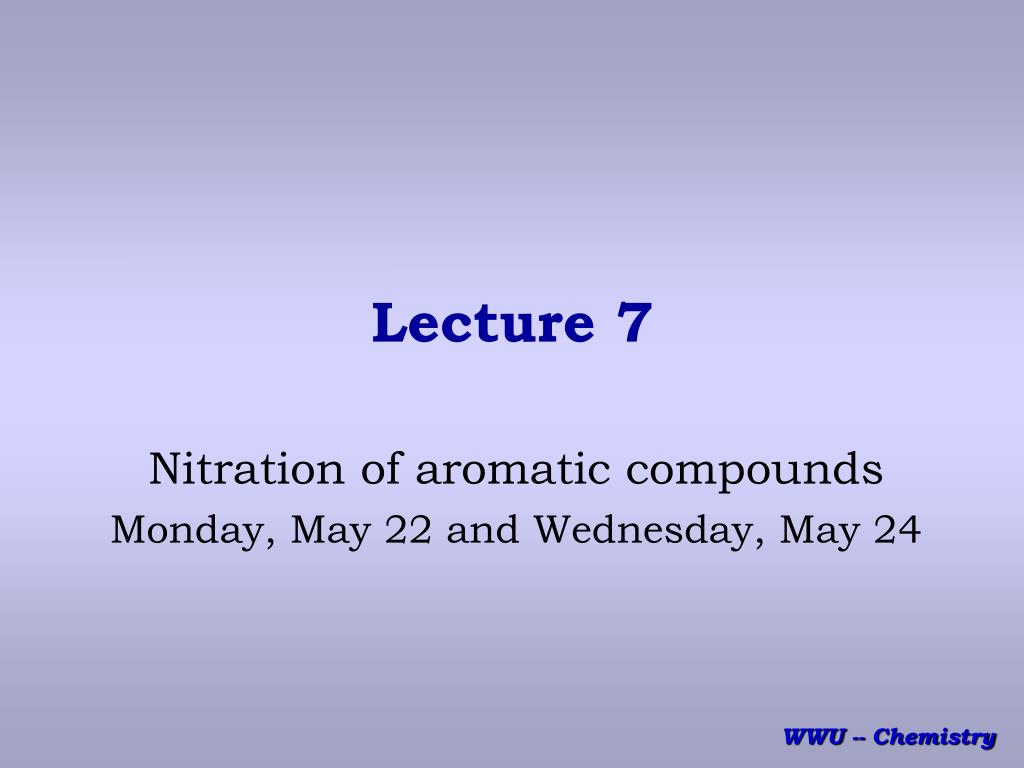 Lecture 7

Nitration of aromatic compounds
Monday, May 22 and Wednesday, May 24

WWU -- Chemistry